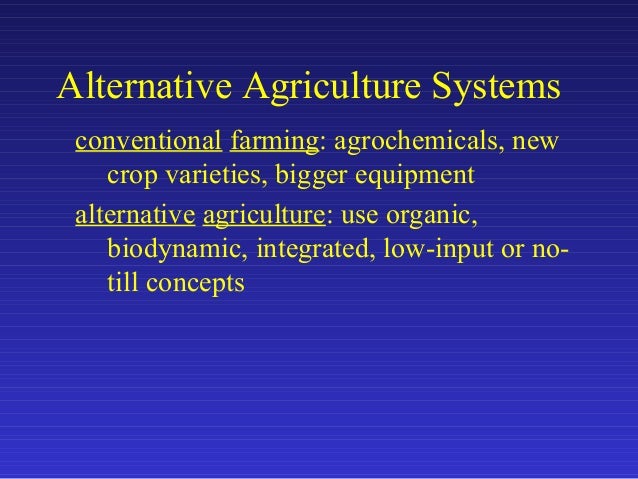 Alternative Agriculture Systems

conventional farming: agrochemicals, new crop varieties, bigger equipment

alternative agriculture: use organic, biodynamic, integrated, low-input or no-till concepts